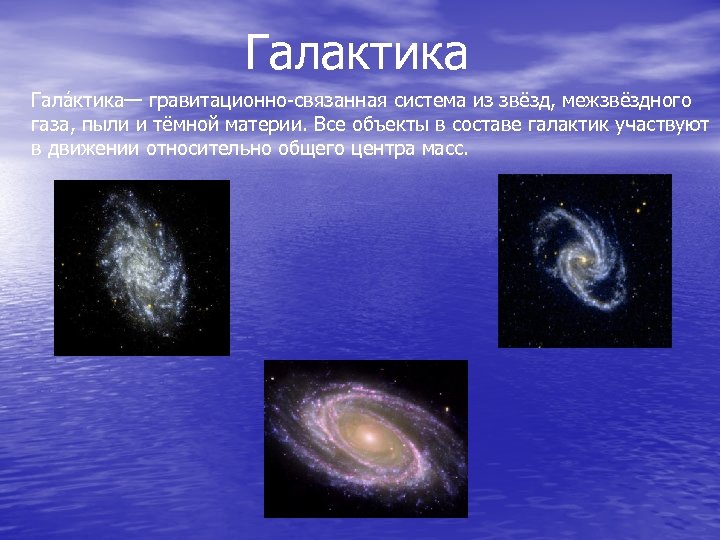 Галактика

Гала́ктика— гравитационно-связанная система из звёзд, межзвёздного газа, пыли и тёмной материи. Все объекты в составе галактик участвуют в движении относительно общего центра масс.